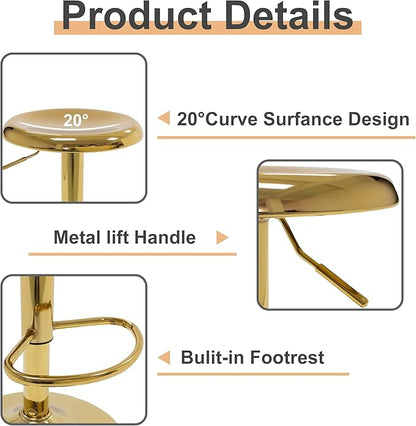 Product Details

20°

20°Curve Surfance Design

Metal lift Handle

Bulit-in Footrest